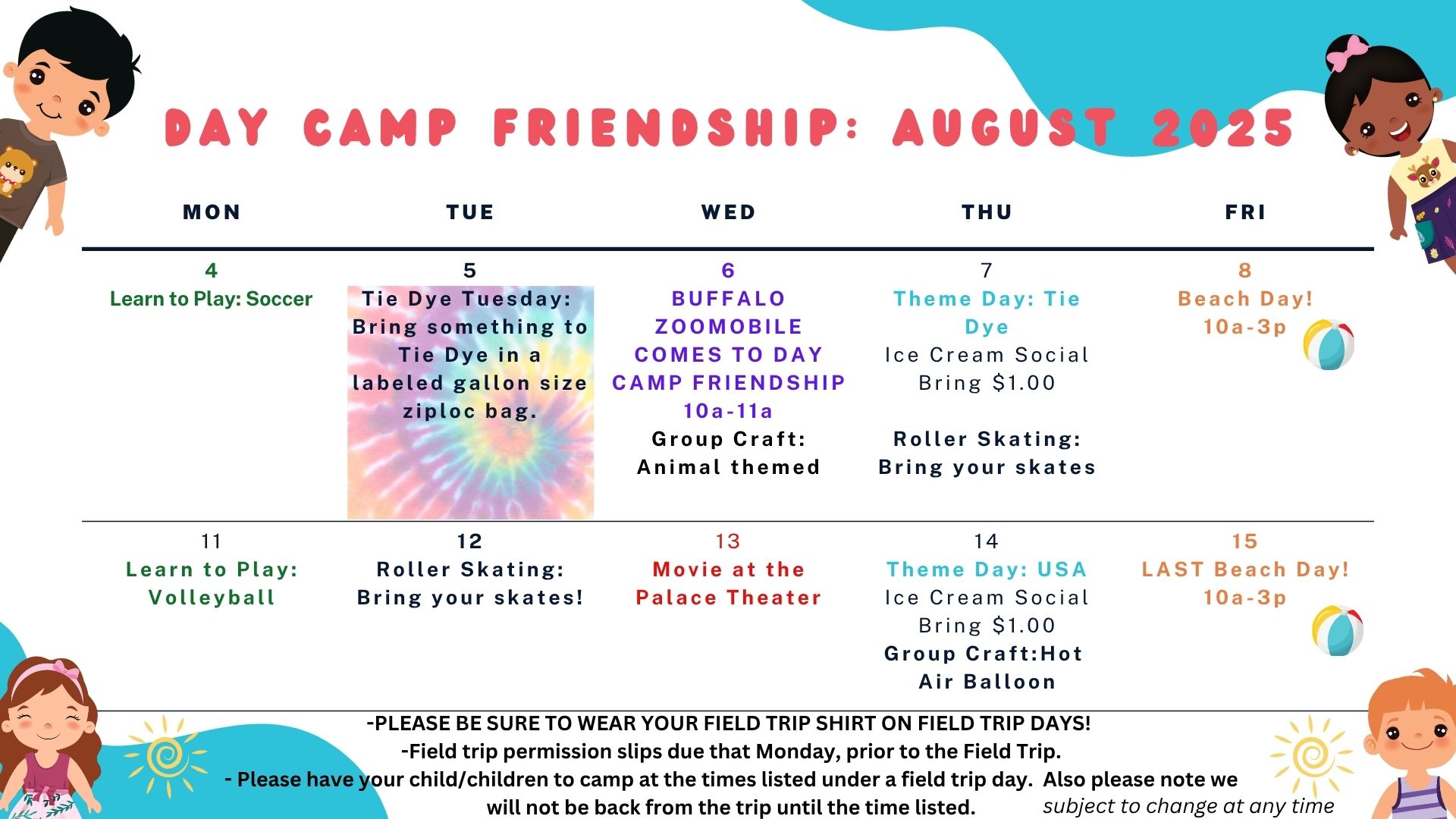 DAY CAMP FRIENDSHIP: AUGUST 2025

| MON | TUE | WED | THU | FRI |
|---|---|---|---|---|
| 4 Learn to Play: Soccer | 5 Tie Dye Tuesday: Bring something to Tie Dye in a labeled gallon size ziploc bag. | 6 BUFFALO ZOOMOBILE COMES TO DAY CAMP FRIENDSHIP 10a-11a Group Craft: Animal themed | 7 Theme Day: Tie Dye Ice Cream Social Bring $1.00 Roller Skating: Bring your skates | 8 Beach Day! 10a-3p |
| 11 Learn to Play: Volleyball | 12 Roller Skating: Bring your skates! | 13 Movie at the Palace Theater | 14 Theme Day: USA Ice Cream Social Bring $1.00 Group Craft:Hot Air Balloon | 15 LAST Beach Day! 10a-3p |

-PLEASE BE SURE TO WEAR YOUR FIELD TRIP SHIRT ON FIELD TRIP DAYS!
-Field trip permission slips due that Monday, prior to the Field Trip.
- Please have your child/children to camp at the times listed under a field trip day. Also please note we will not be back from the trip until the time listed.

subject to change at any time